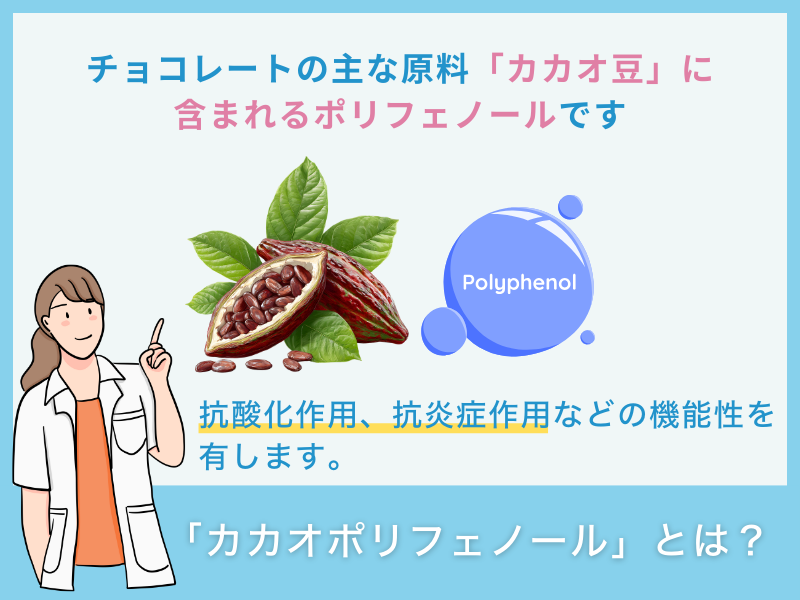 チョコレートの主な原料「カカオ豆」に含まれるポリフェノールです

Polyphenol

抗酸化作用、抗炎症作用などの機能性を有します。

「カカオポリフェノール」とは？